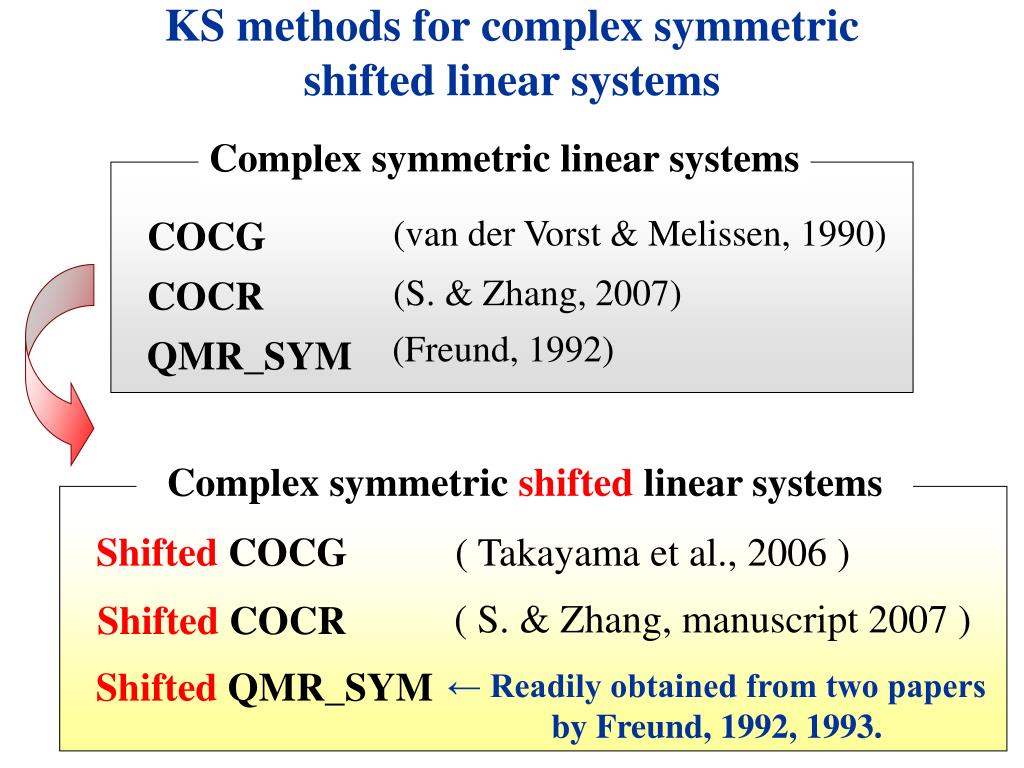 KS methods for complex symmetric shifted linear systems

Complex symmetric linear systems

COCG (van der Vorst & Melissen, 1990)
COCR (S. & Zhang, 2007)
QMR_SYM (Freund, 1992)

Complex symmetric shifted linear systems

Shifted COCG ( Takayama et al., 2006 )
Shifted COCR ( S. & Zhang, manuscript 2007 )
Shifted QMR_SYM ← Readily obtained from two papers by Freund, 1992, 1993.